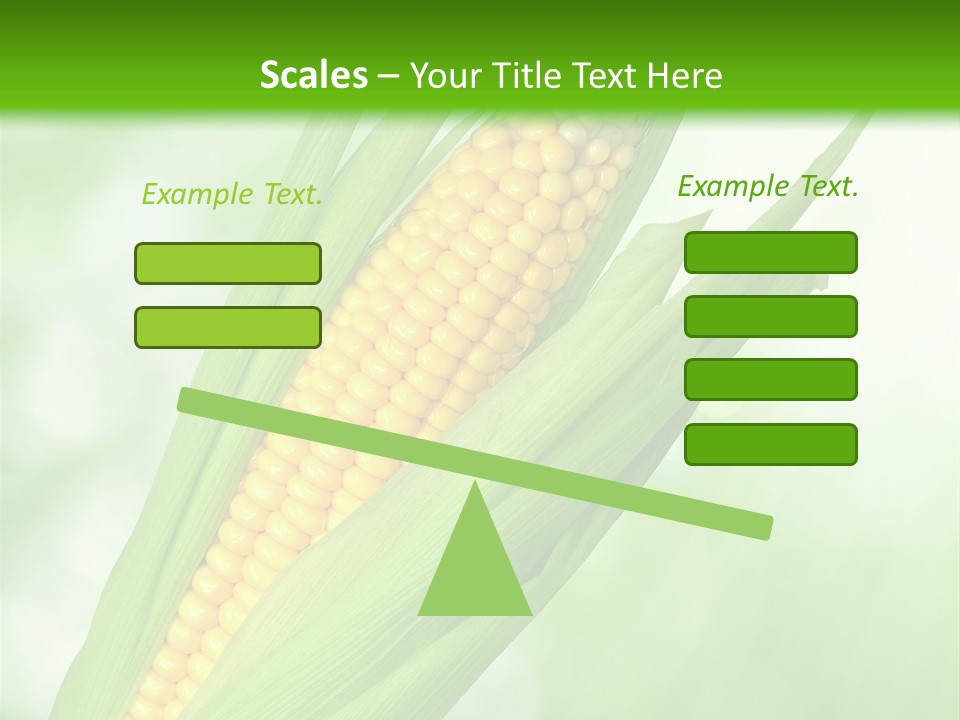 Scales – Your Title Text Here

Example Text.

Example Text.